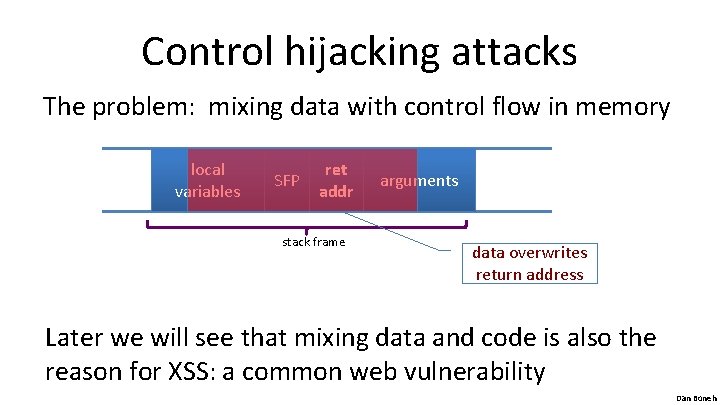 Control hijacking attacks

The problem: mixing data with control flow in memory

local variables

SFP

ret addr

arguments

stack frame

data overwrites return address

Later we will see that mixing data and code is also the reason for XSS: a common web vulnerability

Dan Boneh